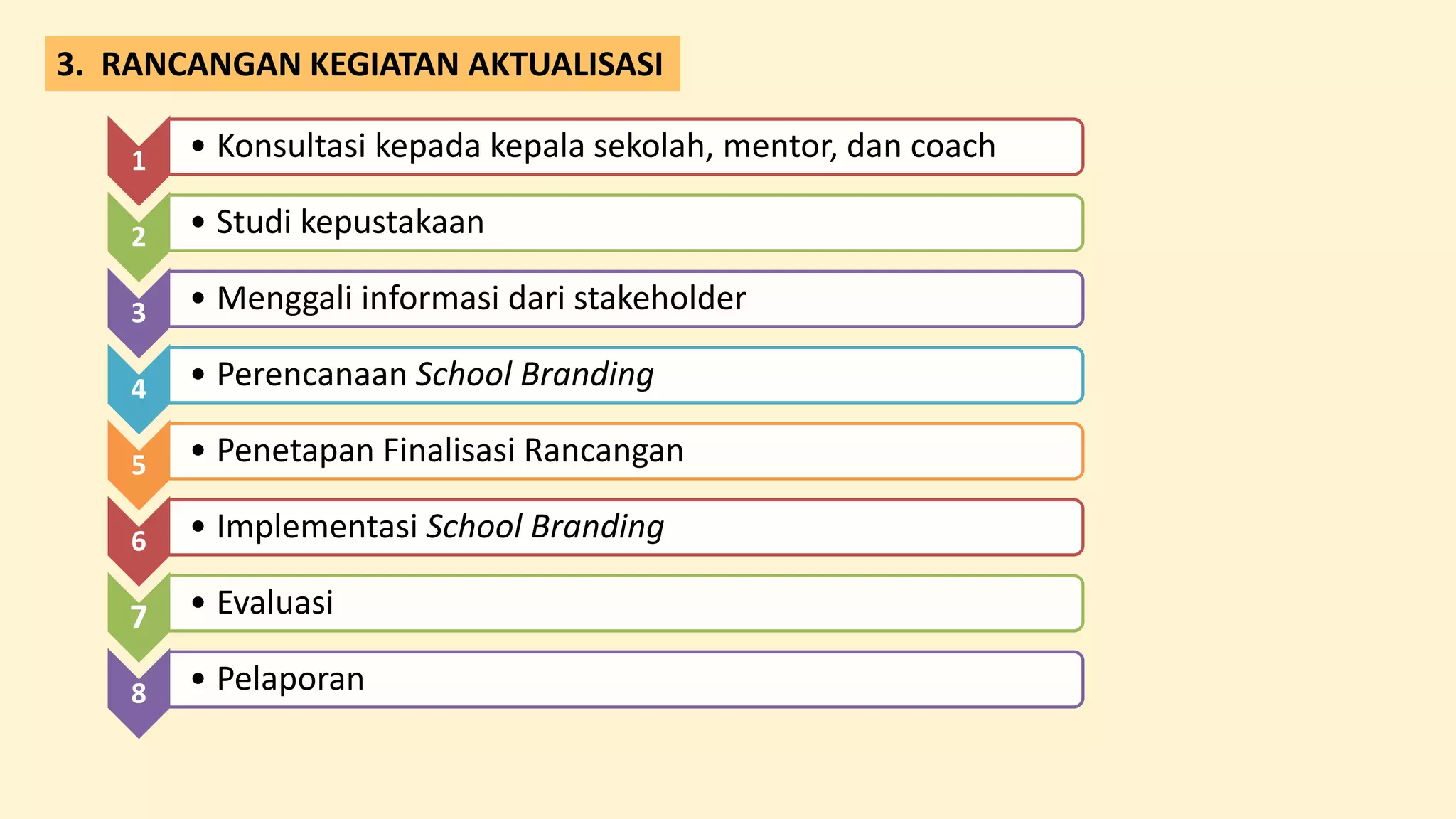 3. RANCANGAN KEGIATAN AKTUALISASI

1
• Konsultasi kepada kepala sekolah, mentor, dan coach

2
• Studi kepustakaan

3
• Menggali informasi dari stakeholder

4
• Perencanaan School Branding

5
• Penetapan Finalisasi Rancangan

6
• Implementasi School Branding

7
• Evaluasi

8
• Pelaporan